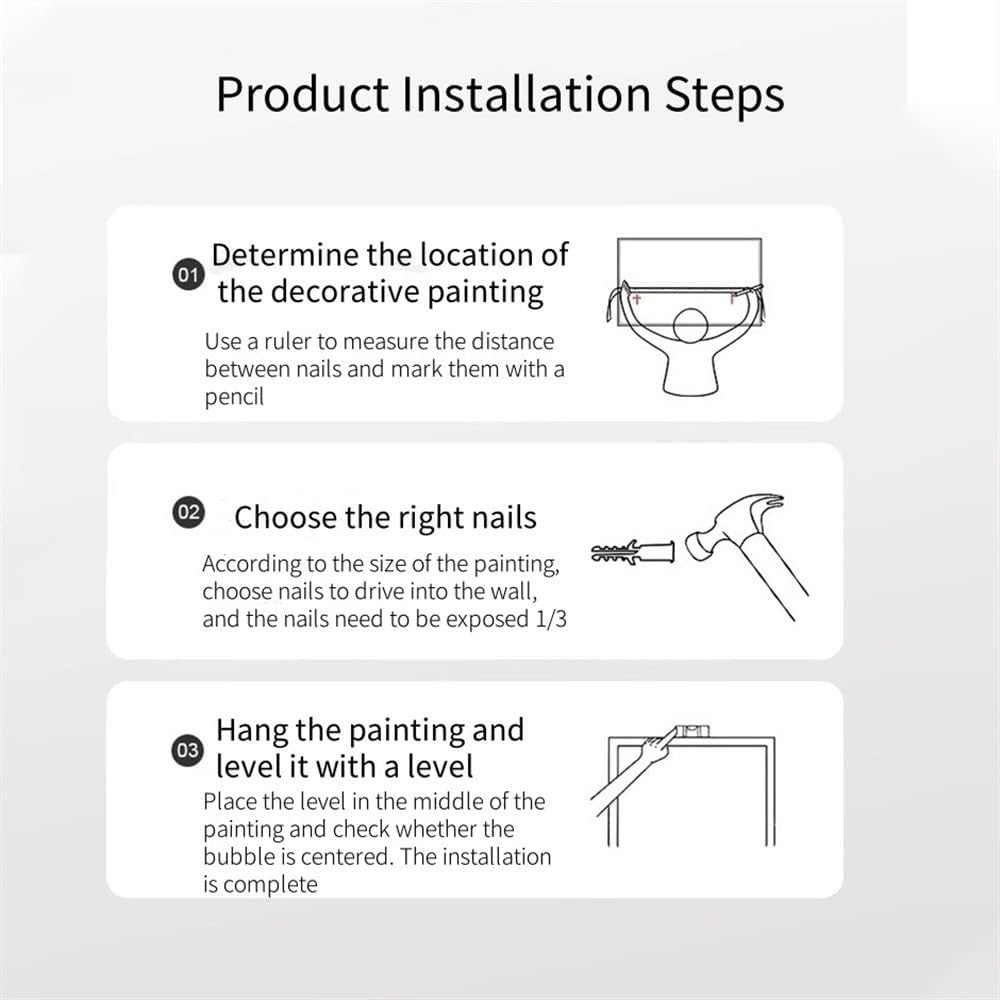 Product Installation Steps

01 Determine the location of the decorative painting

Use a ruler to measure the distance between nails and mark them with a pencil

02 Choose the right nails

According to the size of the painting, choose nails to drive into the wall, and the nails need to be exposed 1/3

03 Hang the painting and level it with a level

Place the level in the middle of the painting and check whether the bubble is centered. The installation is complete